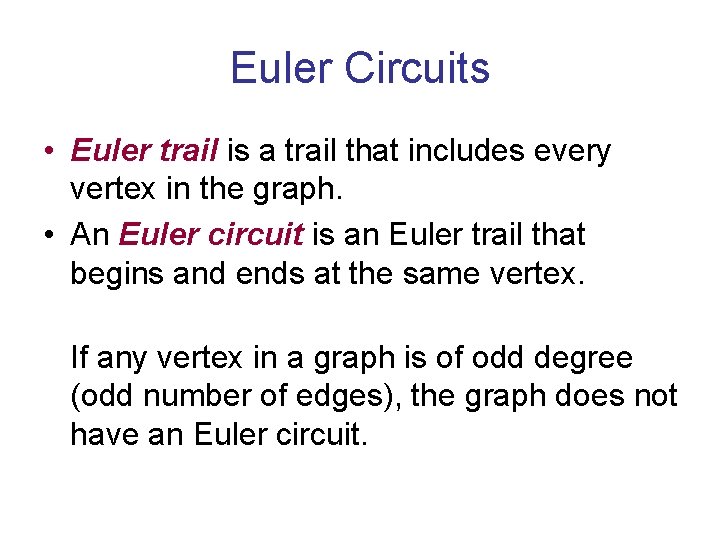 Euler Circuits

• Euler trail is a trail that includes every vertex in the graph.
• An Euler circuit is an Euler trail that begins and ends at the same vertex.

If any vertex in a graph is of odd degree (odd number of edges), the graph does not have an Euler circuit.